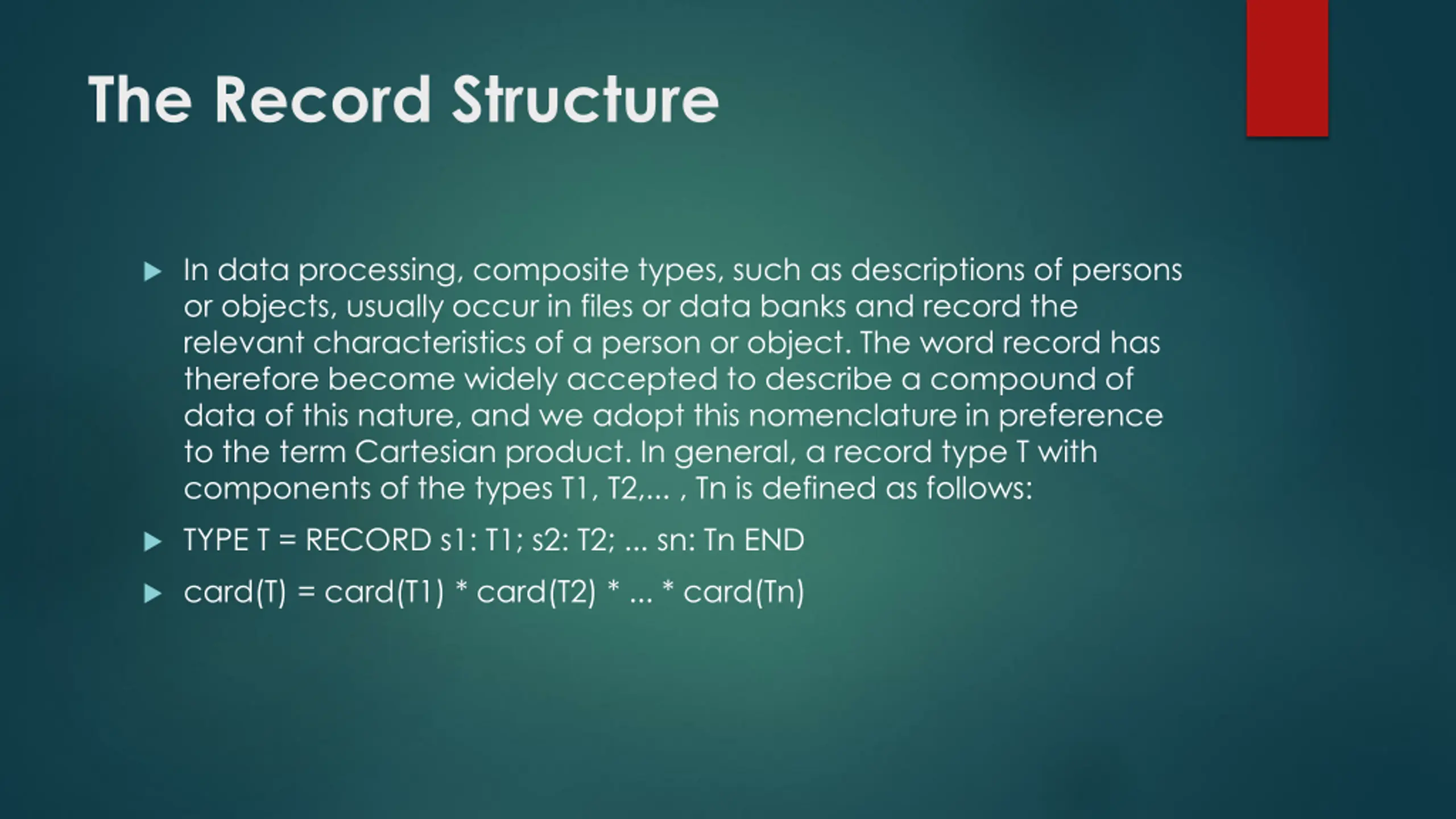 The Record Structure

In data processing, composite types, such as descriptions of persons or objects, usually occur in files or data banks and record the relevant characteristics of a person or object. The word record has therefore become widely accepted to describe a compound of data of this nature, and we adopt this nomenclature in preference to the term Cartesian product. In general, a record type T with components of the types T1, T2,... , Tn is defined as follows:

TYPE T = RECORD s1: T1; s2: T2; ... sn: Tn END

card(T) = card(T1) * card(T2) * ... * card(Tn)